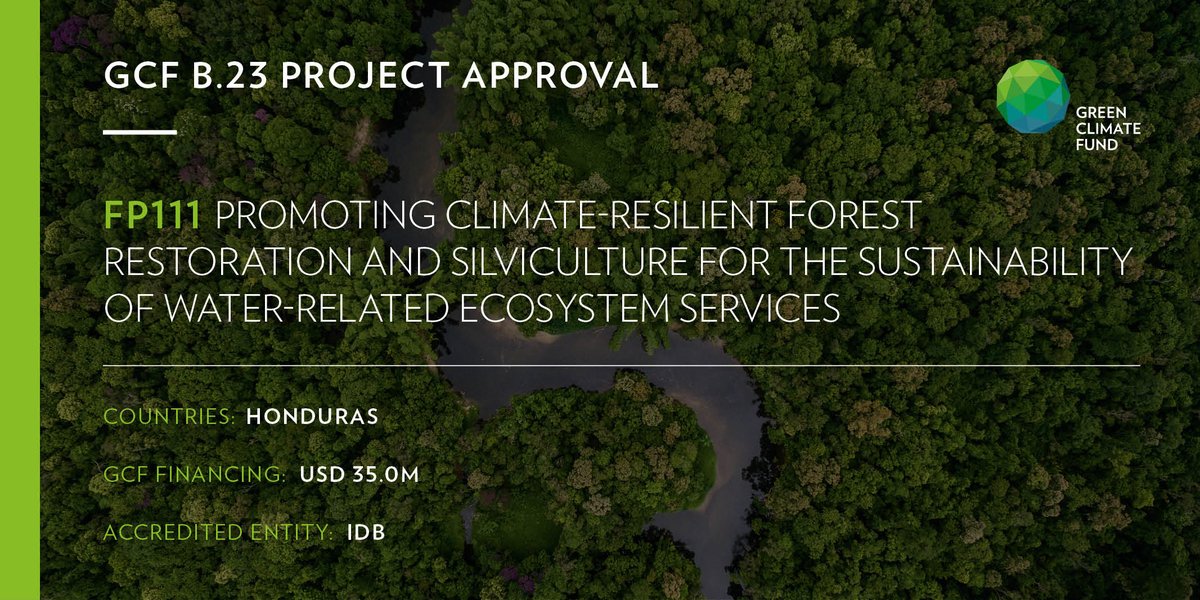 GCF B.23 PROJECT APPROVAL

GREEN CLIMATE FUND

FP111 PROMOTING CLIMATE-RESILIENT FOREST RESTORATION AND SILVICULTURE FOR THE SUSTAINABILITY OF WATER-RELATED ECOSYSTEM SERVICES

COUNTRIES: HONDURAS

GCF FINANCING: USD 35.0M

ACCREDITED ENTITY: IDB